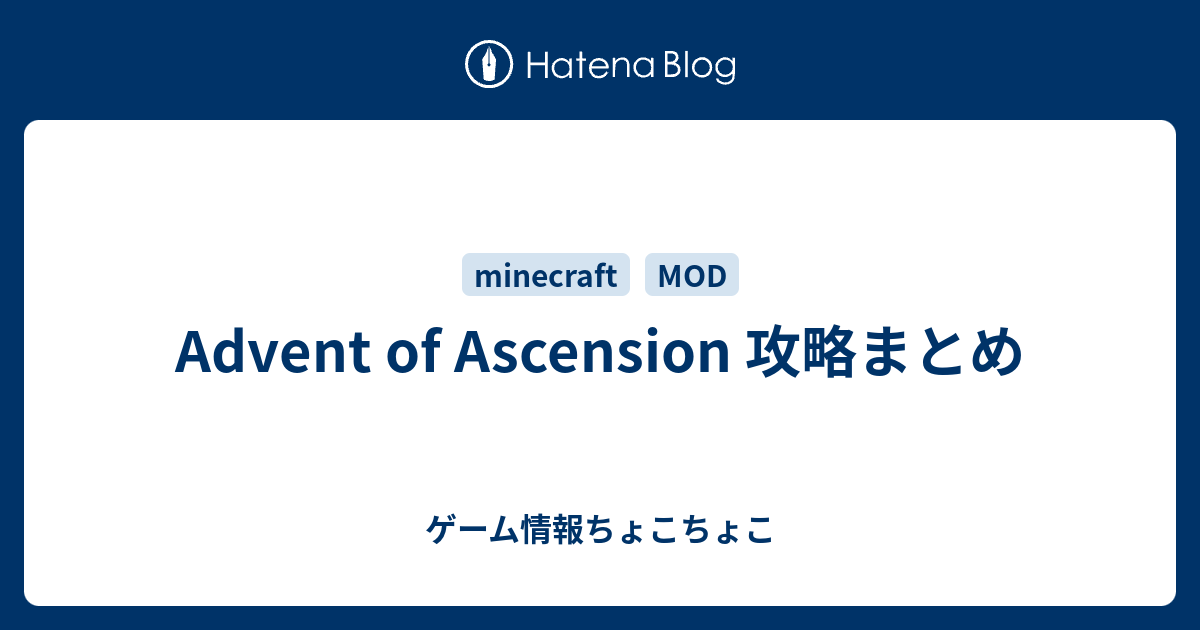 Hatena Blog

minecraft MOD

Advent of Ascension 攻略まとめ

ゲーム情報ちょこちょこ